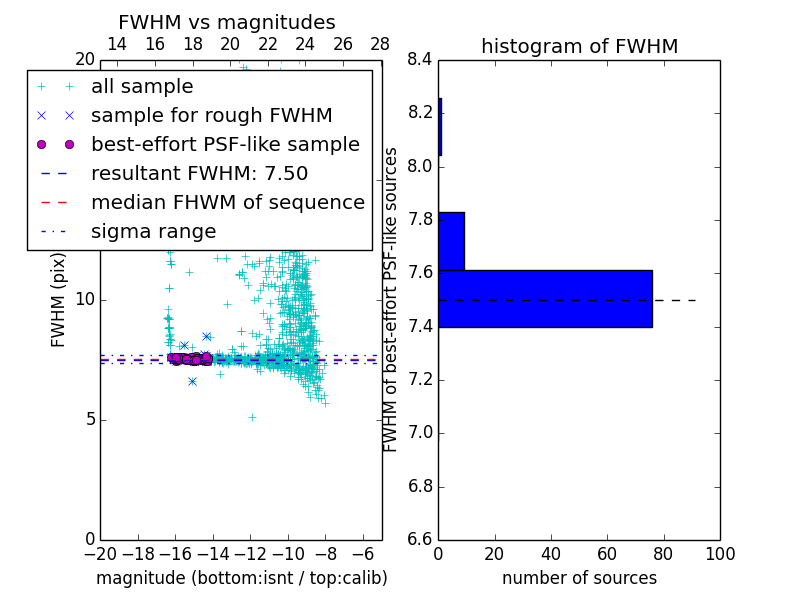 FWHM vs magnitudes

14 16 18 20 22 24 26 28

20

all sample
sample for rough FWHM
best-effort PSF-like sample
resultant FWHM: 7.50
median FHWM of sequence
sigma range

FWHM (pix)

10

5

0

−20 −18 −16 −14 −12 −10 −8 −6

magnitude (bottom:isnt / top:calib)

histogram of FWHM

8.4
8.2
8.0
7.8
7.6
7.4
7.2
7.0
6.8
6.6

FWHM of best-effort PSF-like sources

0 20 40 60 80 100

number of sources